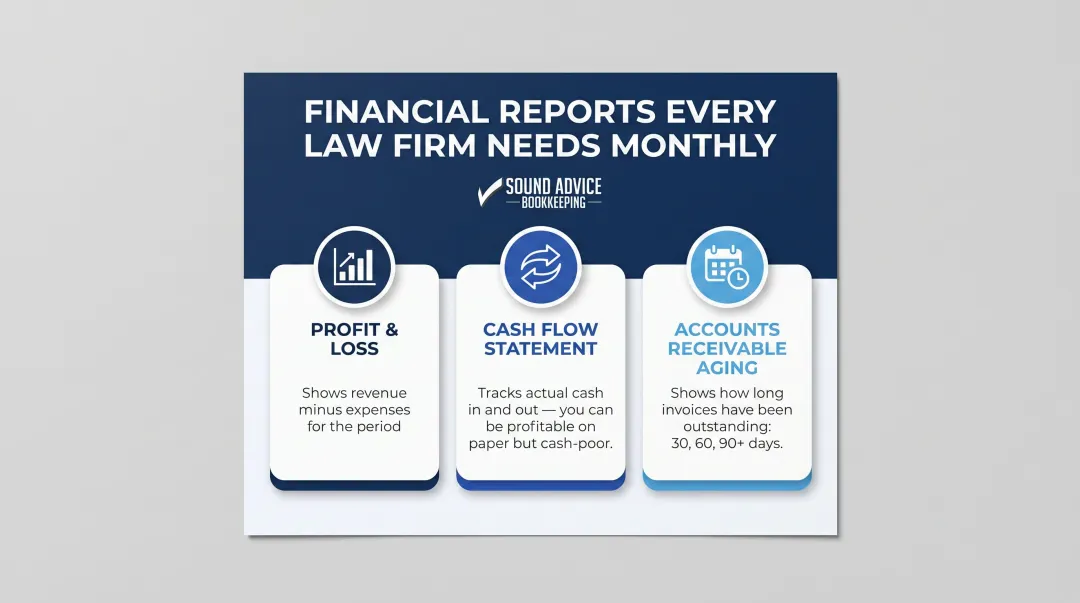 FINANCIAL REPORTS EVERY LAW FIRM NEEDS MONTHLY

SOUND ADVICE
BOOKKEEPING

PROFIT & LOSS

Shows revenue minus expenses for the period

CASH FLOW STATEMENT

Tracks actual cash in and out — you can be profitable on paper but cash-poor.

ACCOUNTS RECEIVABLE AGING

Shows how long invoices have been outstanding: 30, 60, 90+ days.